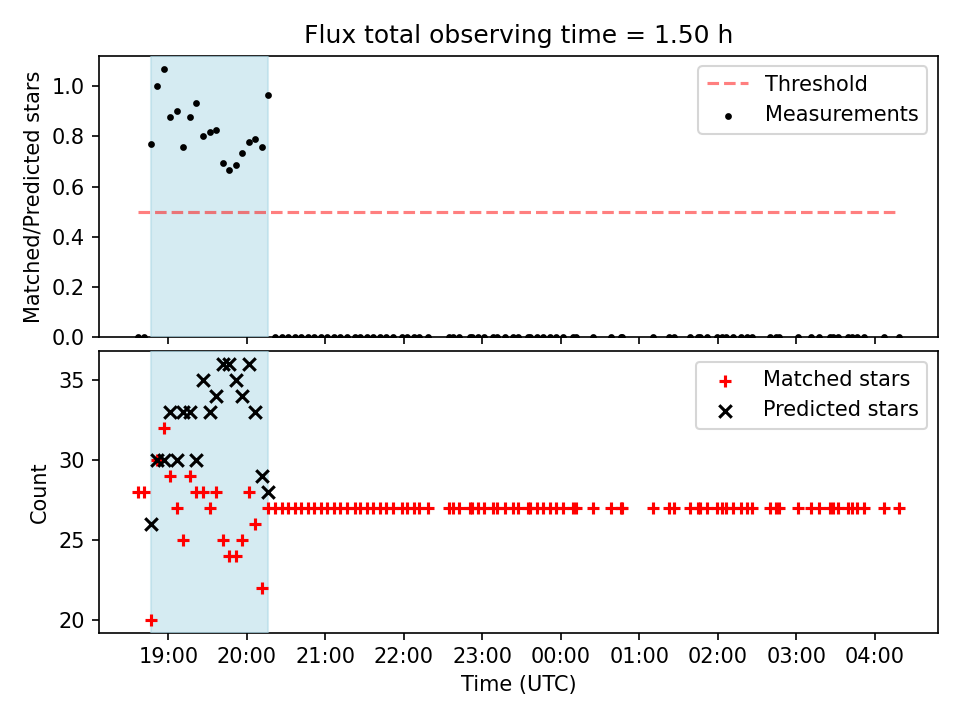 Flux total observing time = 1.50 h

Matched/Predicted stars

1.0
0.8
0.6
0.4
0.2
0.0

Threshold
Measurements

Count

35
30
25
20

Matched stars
Predicted stars

19:00 20:00 21:00 22:00 23:00 00:00 01:00 02:00 03:00 04:00

Time (UTC)